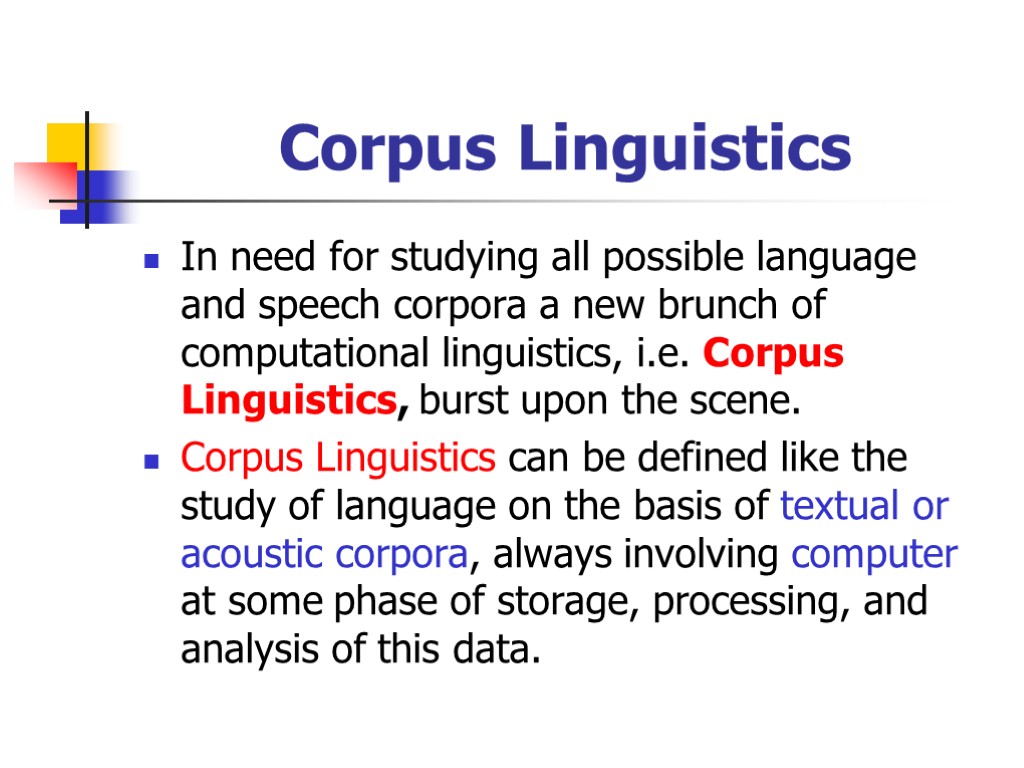 Corpus Linguistics

In need for studying all possible language and speech corpora a new brunch of computational linguistics, i.e. Corpus Linguistics, burst upon the scene.

Corpus Linguistics can be defined like the study of language on the basis of textual or acoustic corpora, always involving computer at some phase of storage, processing, and analysis of this data.